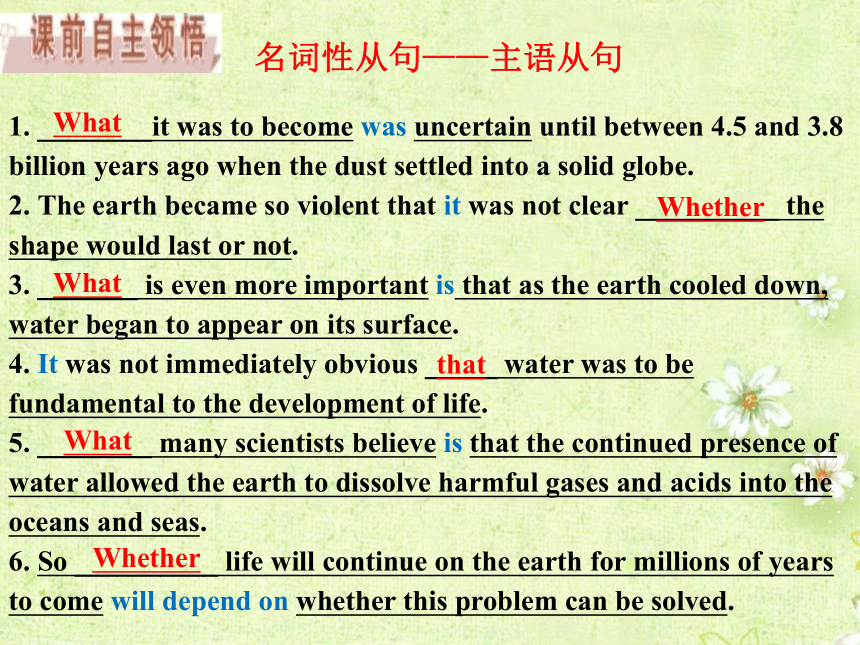 课前自主领悟

名词性从句——主语从句

1. What it was to become was uncertain until between 4.5 and 3.8 billion years ago when the dust settled into a solid globe.
2. The earth became so violent that it was not clear Whether the shape would last or not.
3. What is even more important is that as the earth cooled down, water began to appear on its surface.
4. It was not immediately obvious that water was to be fundamental to the development of life.
5. What many scientists believe is that the continued presence of water allowed the earth to dissolve harmful gases and acids into the oceans and seas.
6. So Whether life will continue on the earth for millions of years to come will depend on whether this problem can be solved.